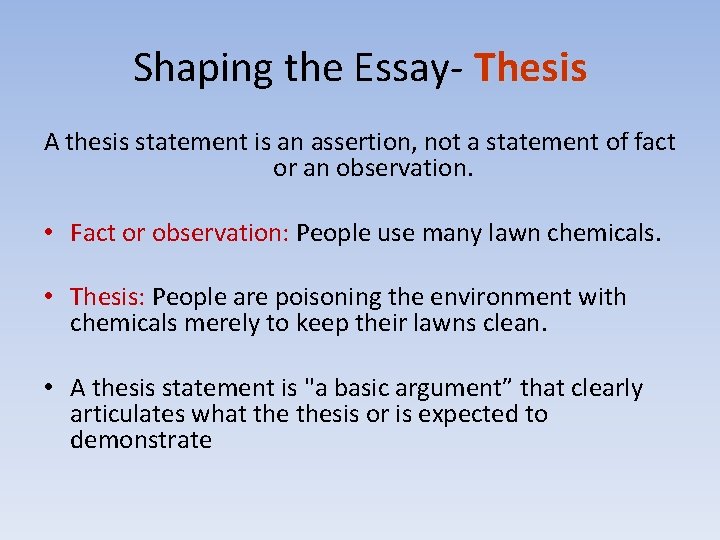 Shaping the Essay- Thesis

A thesis statement is an assertion, not a statement of fact or an observation.

• Fact or observation: People use many lawn chemicals.

• Thesis: People are poisoning the environment with chemicals merely to keep their lawns clean.

• A thesis statement is "a basic argument” that clearly articulates what the thesis or is expected to demonstrate